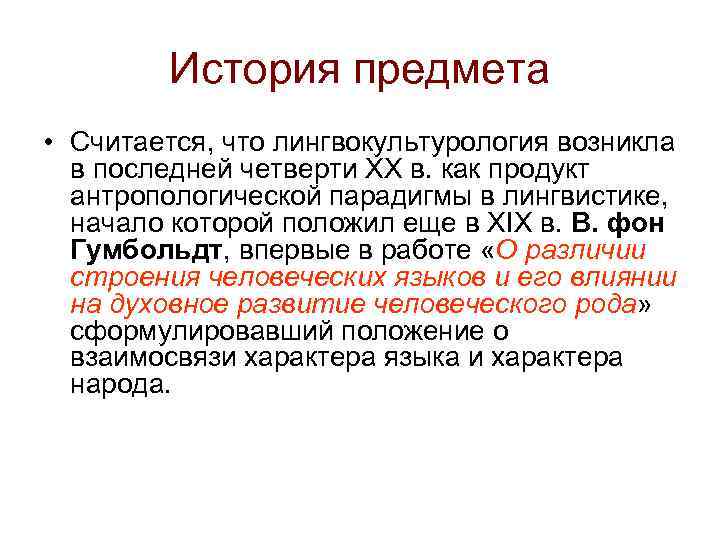 История предмета

• Считается, что лингвокультурология возникла в последней четверти XX в. как продукт антропологической парадигмы в лингвистике, начало которой положил еще в XIX в. В. фон Гумбольдт, впервые в работе «О различии строения человеческих языков и его влиянии на духовное развитие человеческого рода» сформулировавший положение о взаимосвязи характера языка и характера народа.